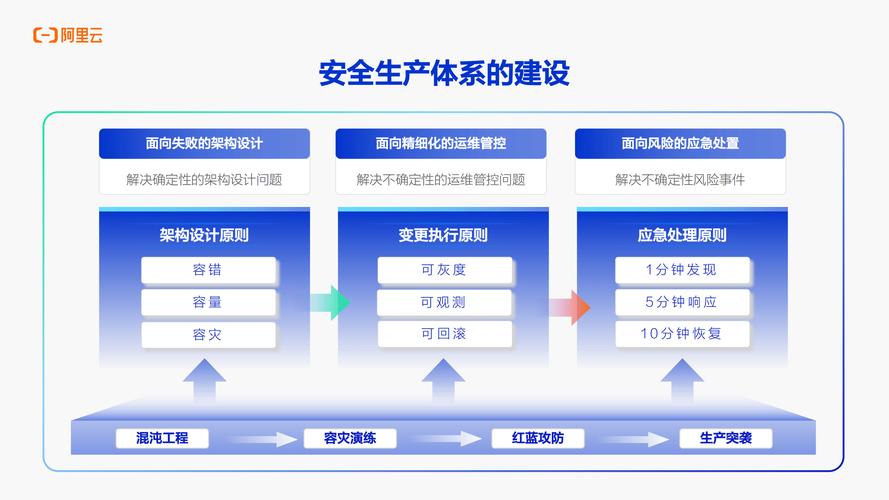 阿里云

安全生产体系的建设

面向失败的架构设计

解决确定性的架构设计问题

架构设计原则

容错

容量

容灾

面向精细化的运维管控

解决不确定性的运维管控问题

变更执行原则

可灰度

可观测

可回滚

面向风险的应急处置

解决不确定性风险事件

应急处理原则

1分钟发现

5分钟响应

10分钟恢复

混沌工程

容灾演练

红蓝攻防

生产突袭